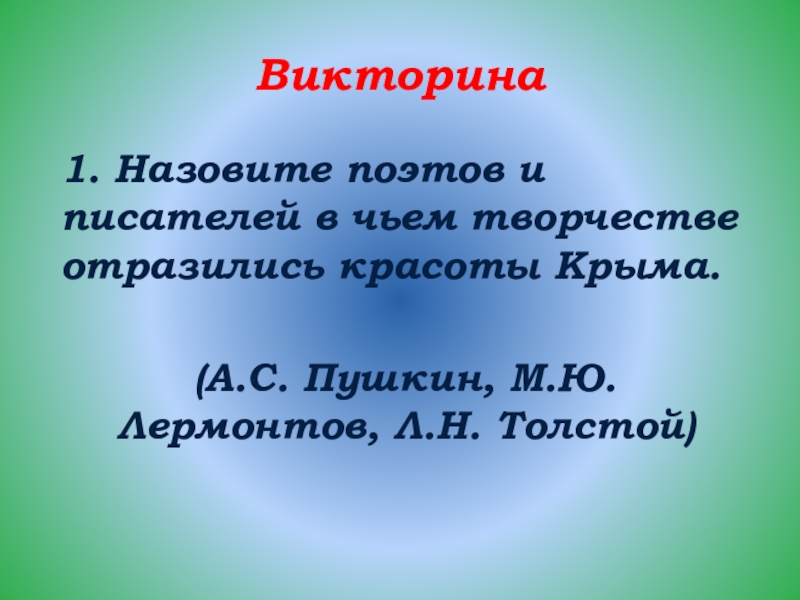 Викторина

1. Назовите поэтов и писателей в чьем творчестве отразились красоты Крыма.

(А.С. Пушкин, М.Ю. Лермонтов, Л.Н. Толстой)